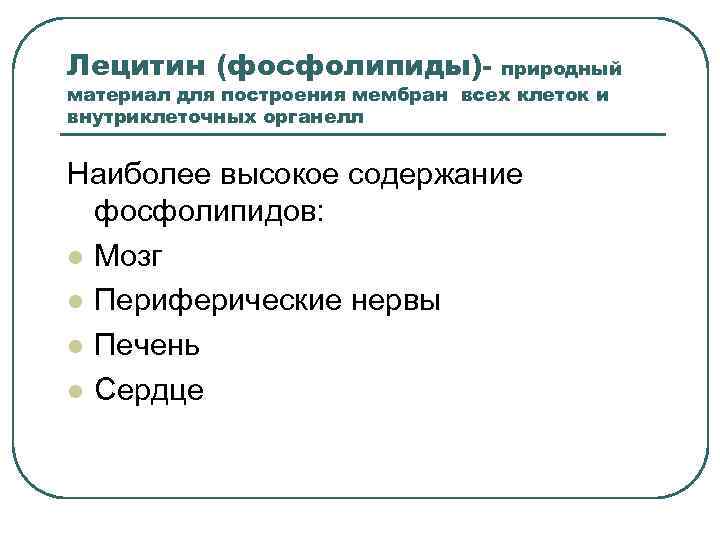 Лецитин (фосфолипиды)- природный материал для построения мембран всех клеток и внутриклеточных органелл

Наиболее высокое содержание фосфолипидов:

- Мозг
- Периферические нервы
- Печень
- Сердце